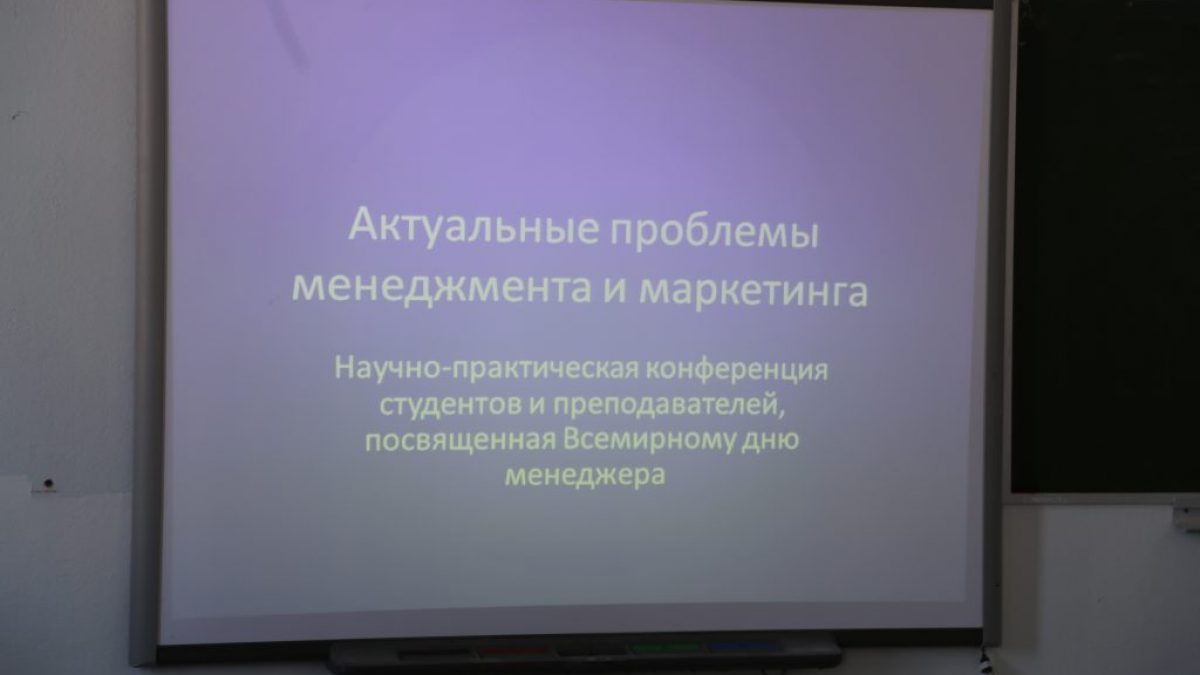 Актуальные проблемы менеджмента и маркетинга

Научно-практическая конференция студентов и преподавателей, посвященная Всемирному дню менеджера